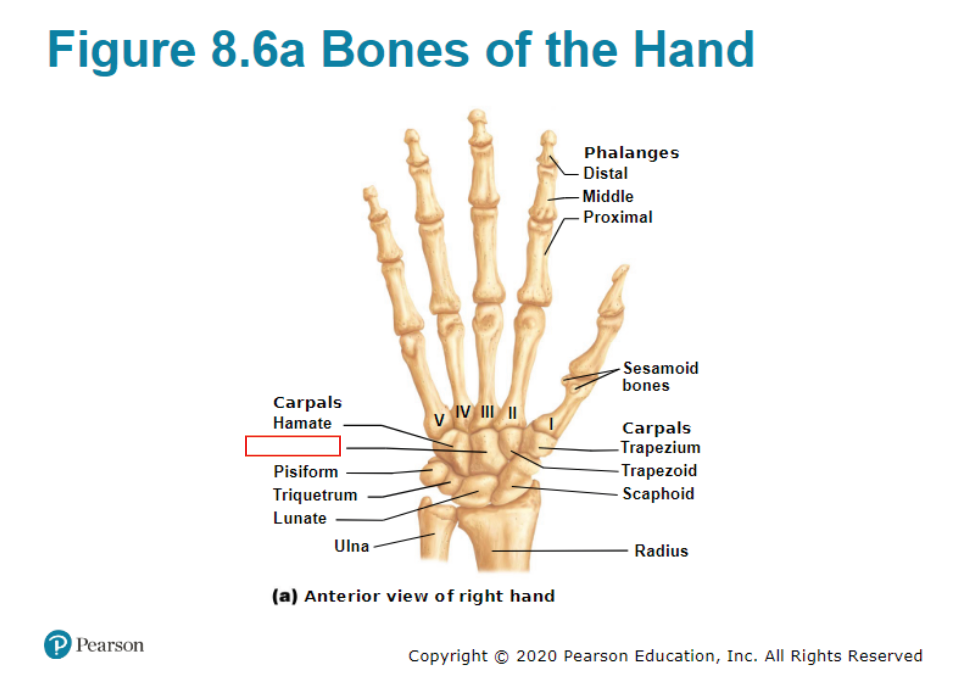 Figure 8.6a Bones of the Hand

Phalanges
Distal
Middle
Proximal

Sesamoid bones

Carpals
Hamate

Pisiform
Triquetrum
Lunate
Ulna

V IV III II I

Carpals
Trapezium
Trapezoid
Scaphoid

Radius

(a) Anterior view of right hand

Pearson

Copyright © 2020 Pearson Education, Inc. All Rights Reserved